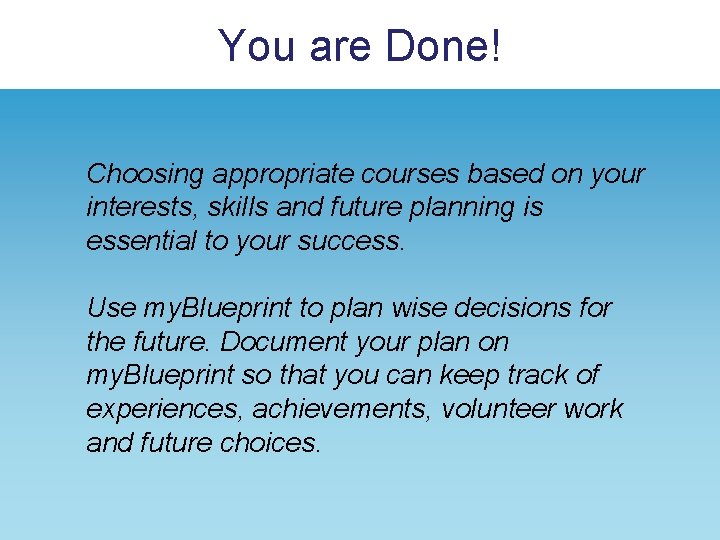 You are Done!

Choosing appropriate courses based on your interests, skills and future planning is essential to your success.

Use myBlueprint to plan wise decisions for the future. Document your plan on myBlueprint so that you can keep track of experiences, achievements, volunteer work and future choices.